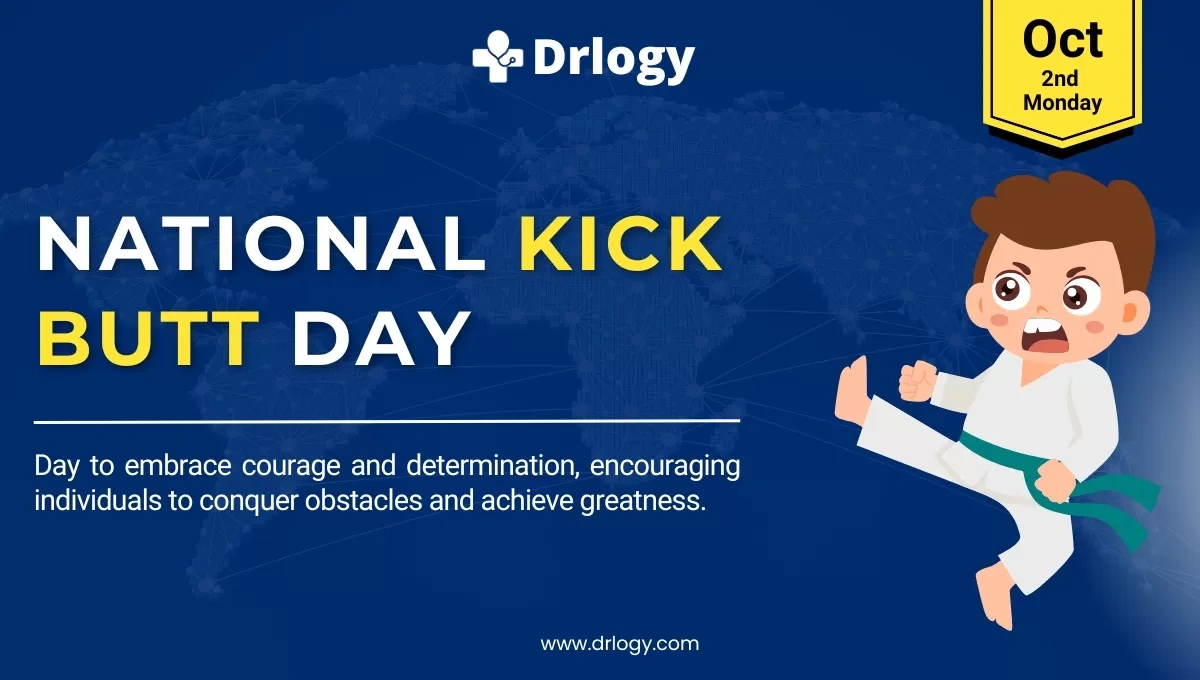 Drlogy

Oct
2nd
Monday

NATIONAL KICK BUTT DAY

Day to embrace courage and determination, encouraging individuals to conquer obstacles and achieve greatness.

www.drlogy.com